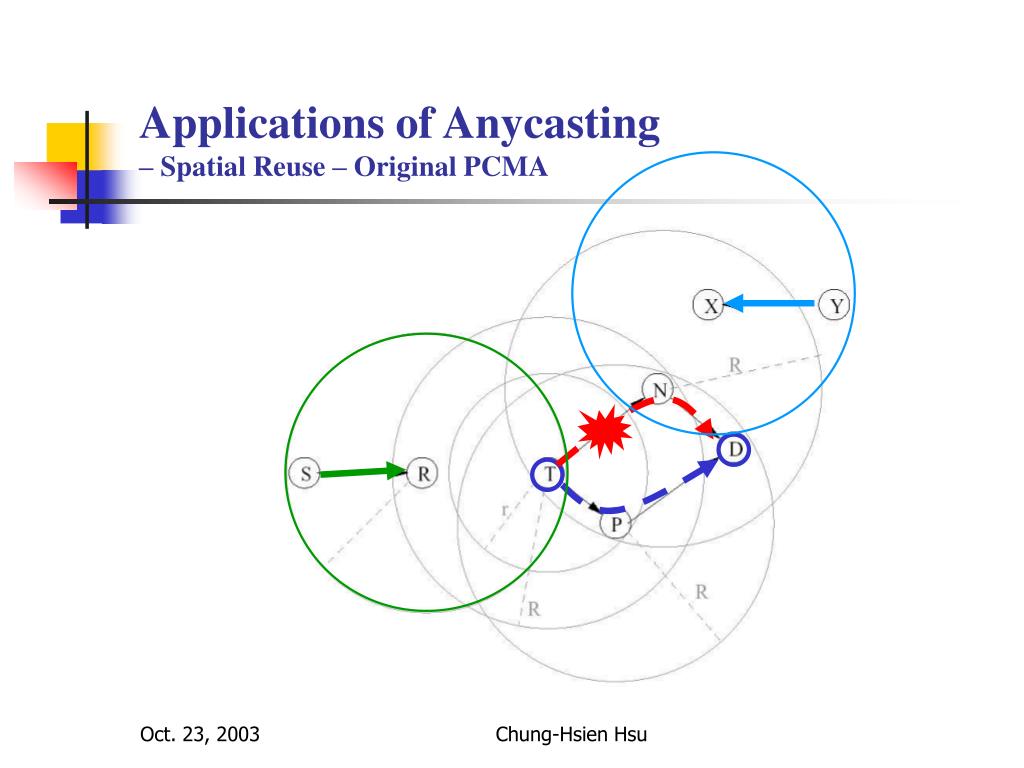 Applications of Anycasting
– Spatial Reuse – Original PCMA

X
Y
R
N
D
S
R
T
r
P
R
R

Oct. 23, 2003
Chung-Hsien Hsu